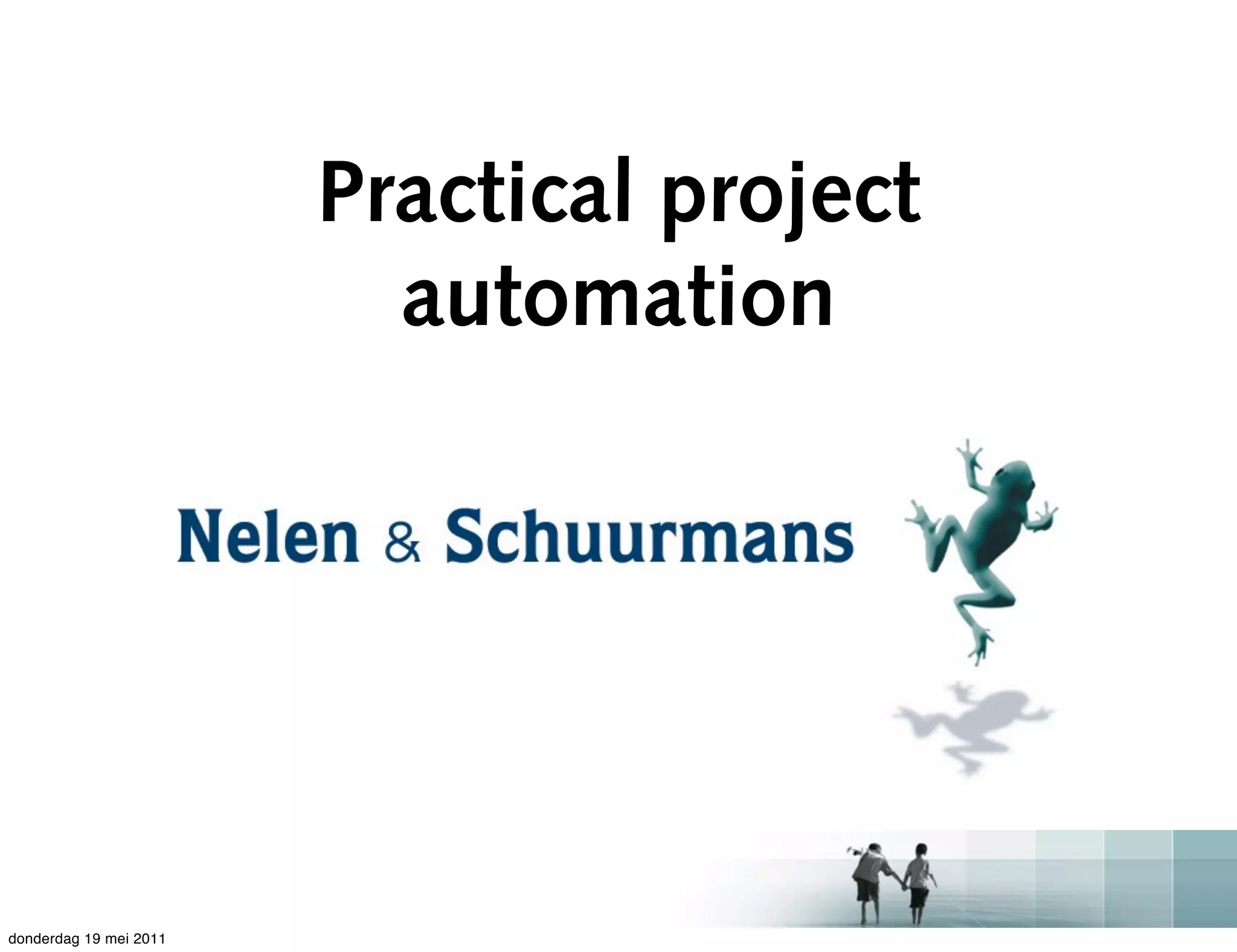 Practical project automation

Nelen & Schuurmans

donderdag 19 mei 2011